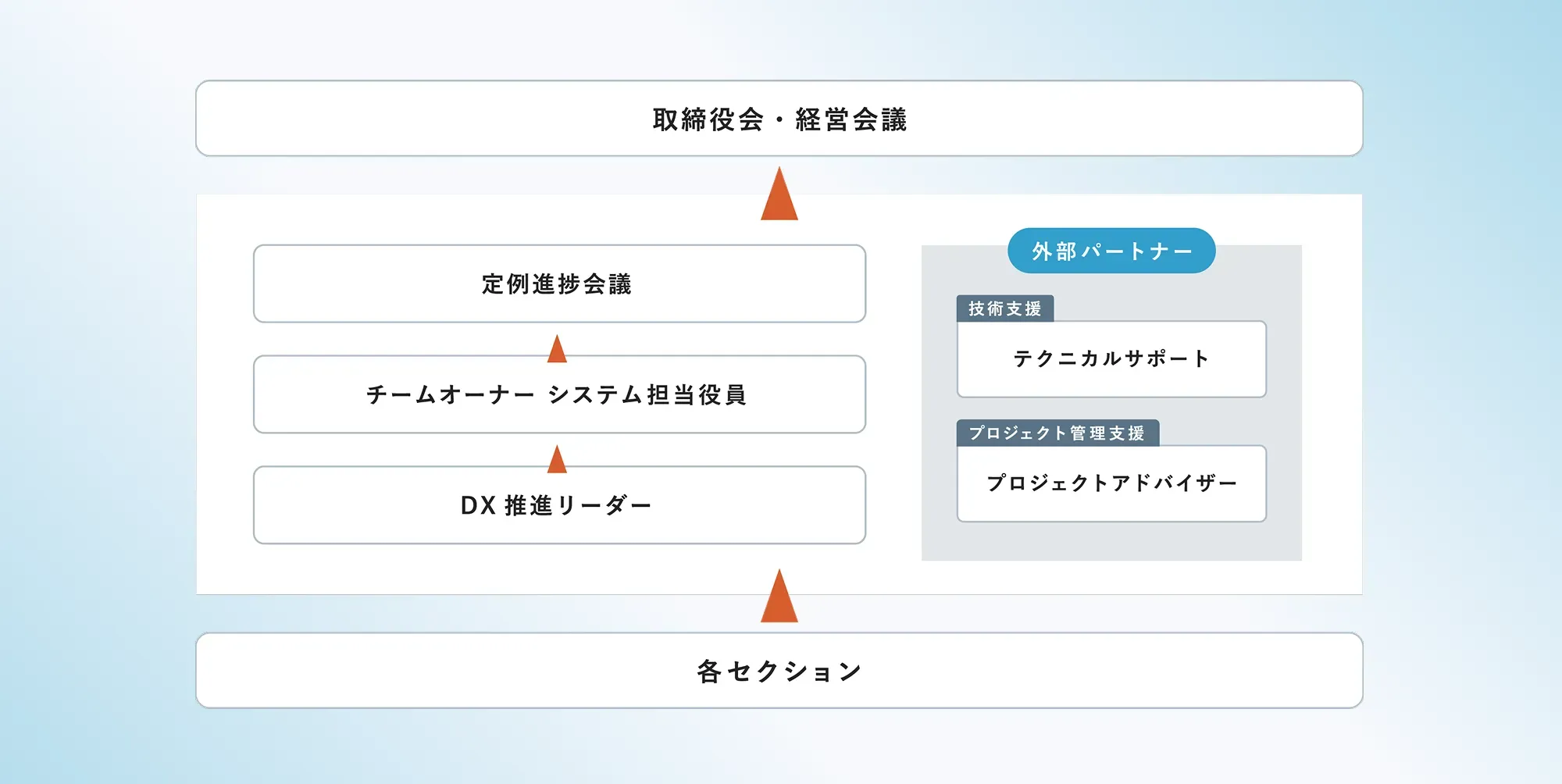 取締役会・経営会議

定例進捗会議

チームオーナー システム担当役員

DX 推進リーダー

外部パートナー

技術支援

テクニカルサポート

プロジェクト管理支援

プロジェクトアドバイザー

各セクション